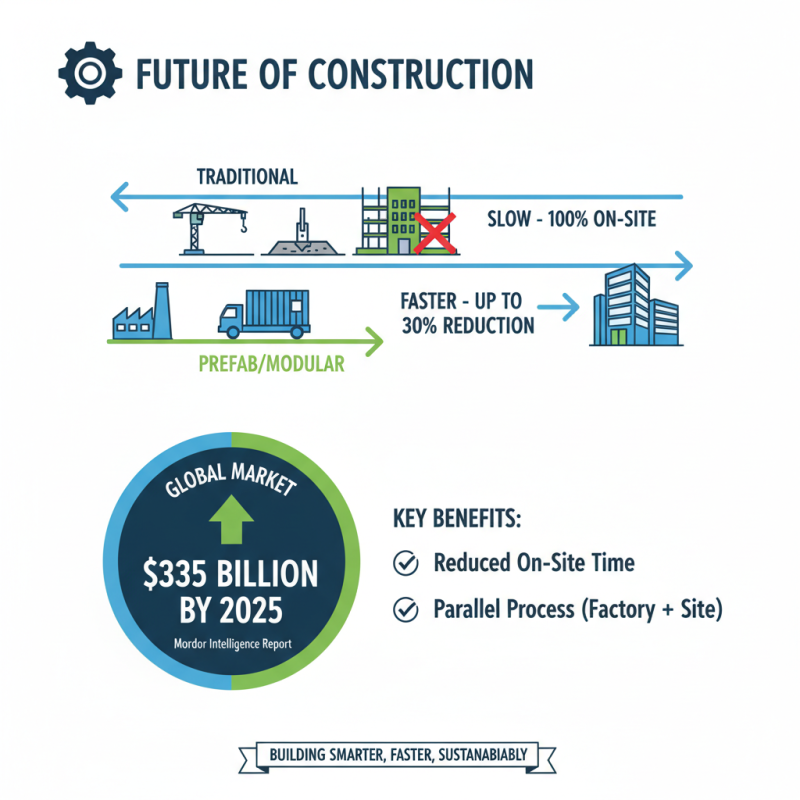 FUTURE OF CONSTRUCTION

TRADITIONAL

SLOW - 100% ON-SITE

FASTER - UP TO 30% REDUCTION

PREFAB/MODULAR

GLOBAL MARKET

$335 BILLION BY 2025

Mordor Intelligence Report

KEY BENEFITS:

Reduced On-Site Time

Parallel Process (Factory + Site)

BUILDING SMARTER, FASTER, SUSTANABIABLY